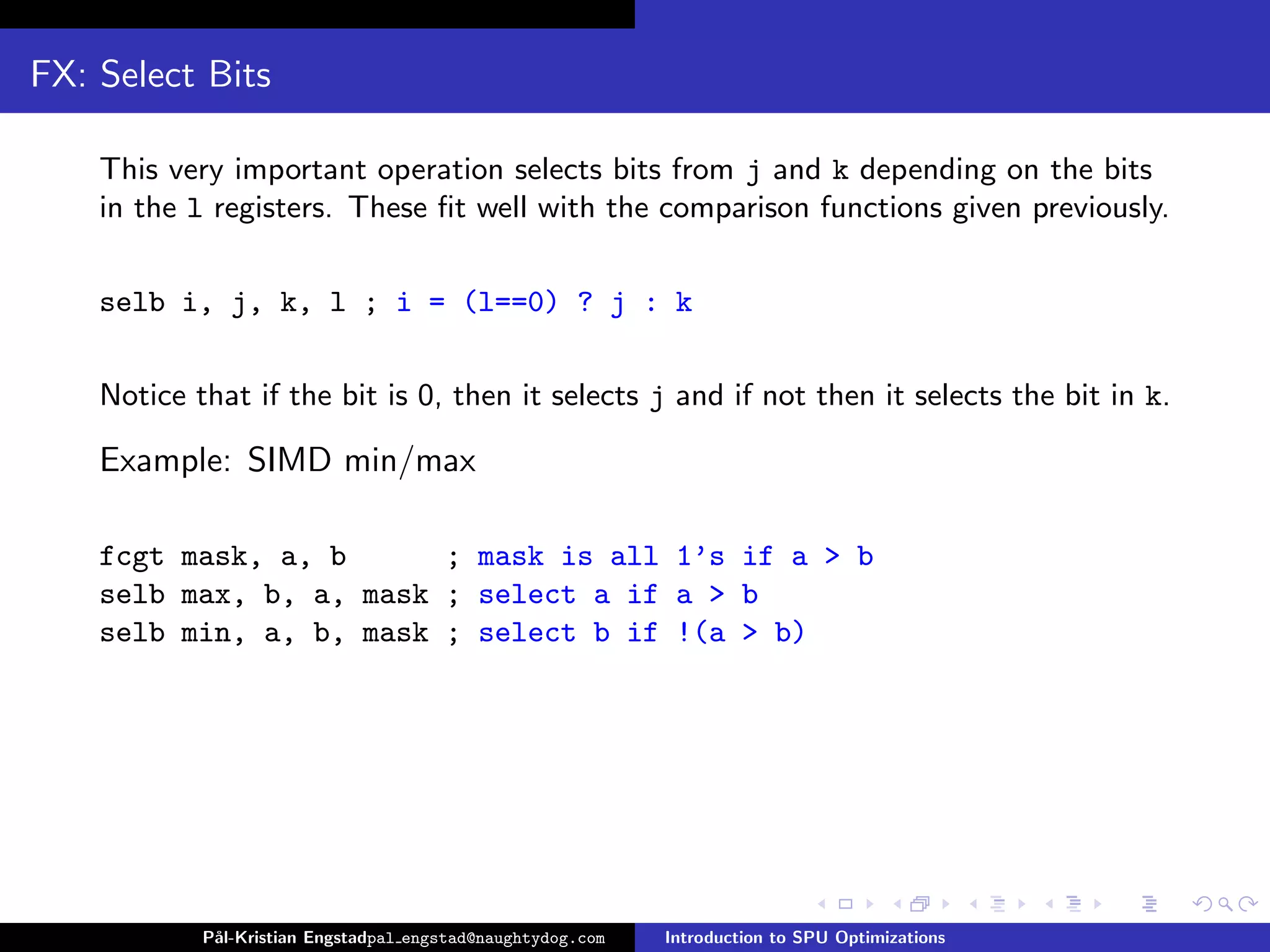 FX: Select Bits

This very important operation selects bits from j and k depending on the bits in the l registers. These fit well with the comparison functions given previously.

selb i, j, k, l ; i = (l==0) ? j : k

Notice that if the bit is 0, then it selects j and if not then it selects the bit in k.

Example: SIMD min/max

fcgt mask, a, b ; mask is all 1's if a > b
selb max, b, a, mask ; select a if a > b
selb min, a, b, mask ; select b if !(a > b)

Pål-Kristian Engstadpal_engstad@naughtydog.com Introduction to SPU Optimizations